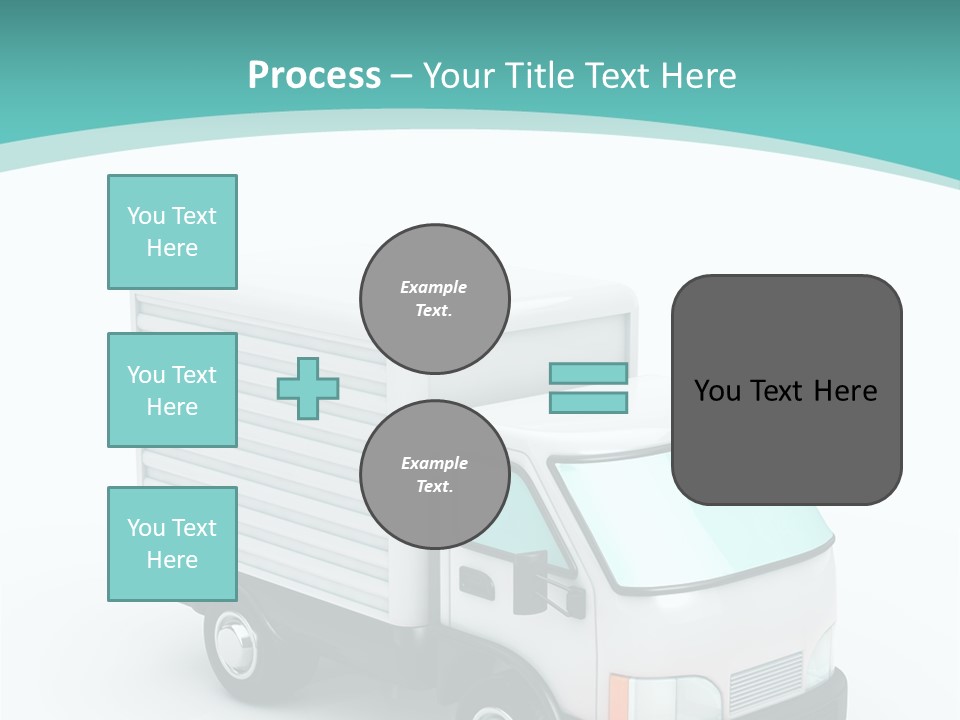 Process – Your Title Text Here

You Text Here

You Text Here

You Text Here

Example Text.

Example Text.

You Text Here